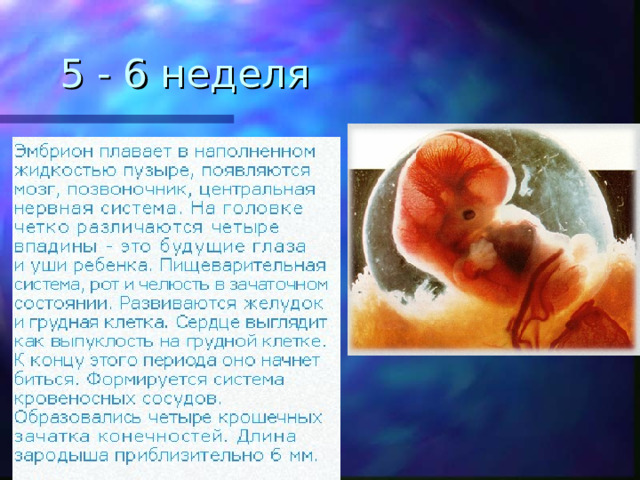 5 - 6 неделя

Эмбрион плавает в наполненном жидкостью пузыре, появляются мозг, позвоночник, центральная нервная система. На головке четко различаются четыре впадины - это будущие глаза и уши ребенка. Пищеварительная система, рот и челюсть в зачаточном состоянии. Развиваются желудок и грудная клетка. Сердце выглядит как выпуклость на грудной клетке. К концу этого периода оно начнет биться. Формируется система кровеносных сосудов. Образовались четыре крошечных зачатка конечностей. Длина зародыша приблизительно 6 мм.